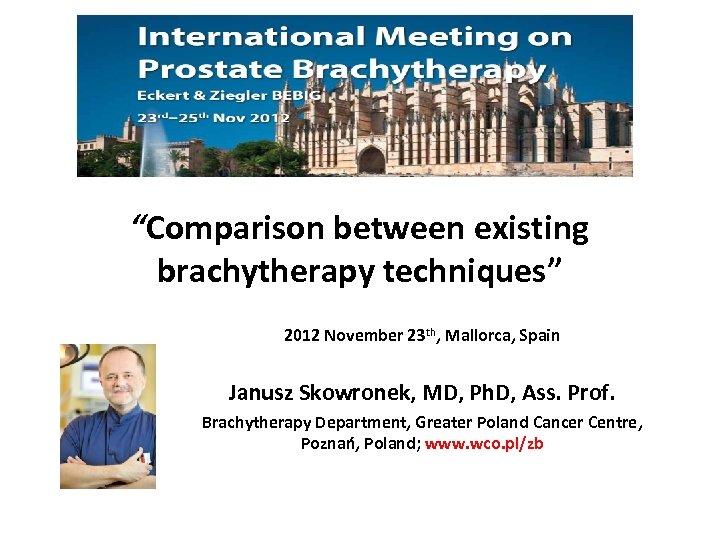 International Meeting on Prostate Brachytherapy
Eckert & Ziegler BEBIG
23rd–25th Nov 2012

"Comparison between existing brachytherapy techniques"

2012 November 23th, Mallorca, Spain

Janusz Skowronek, MD, PhD, Ass. Prof.
Brachytherapy Department, Greater Poland Cancer Centre, Poznań, Poland; www.wco.pl/zb